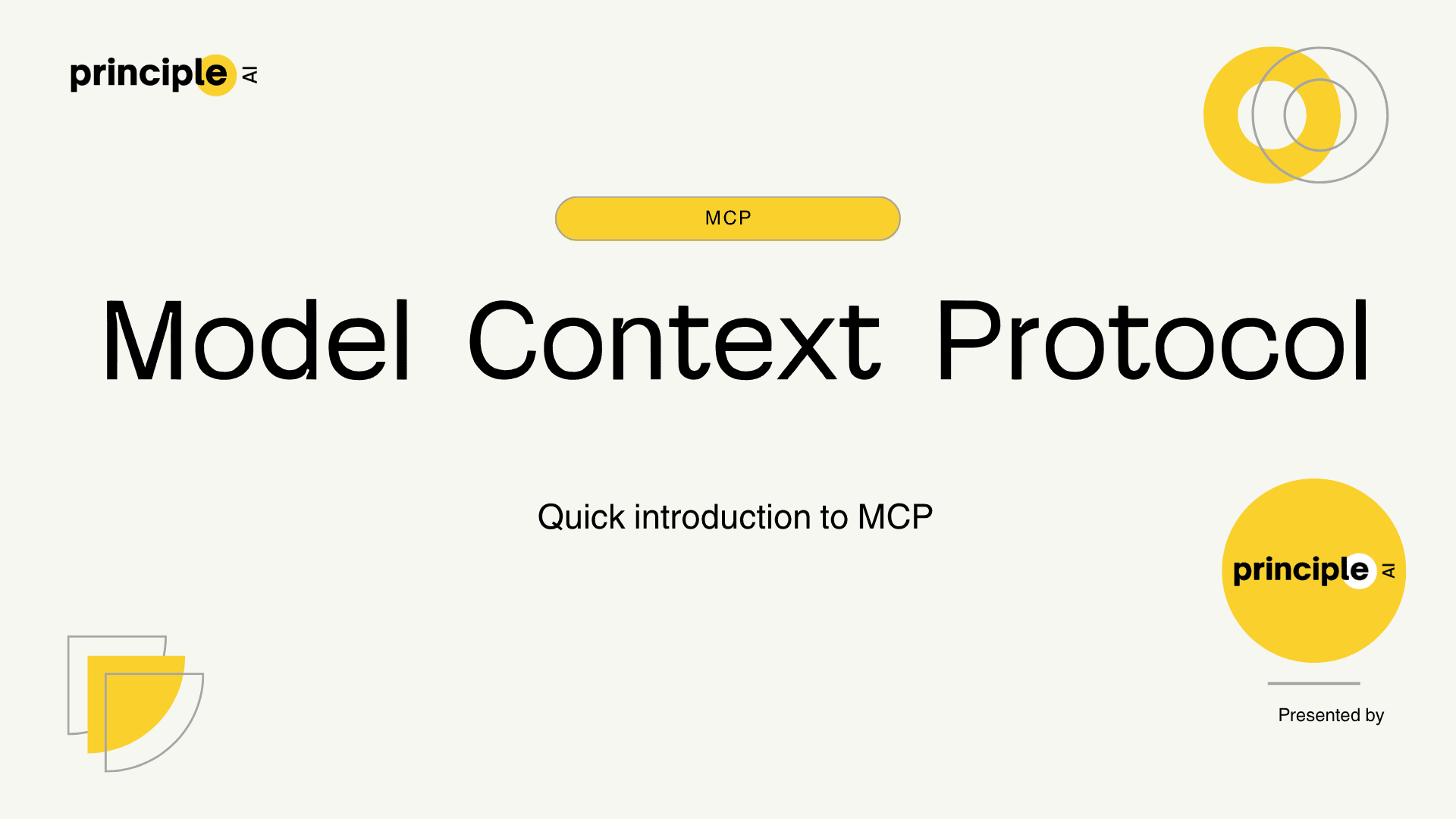 principle AI

MCP

Model Context Protocol

Quick introduction to MCP

principle AI

Presented by